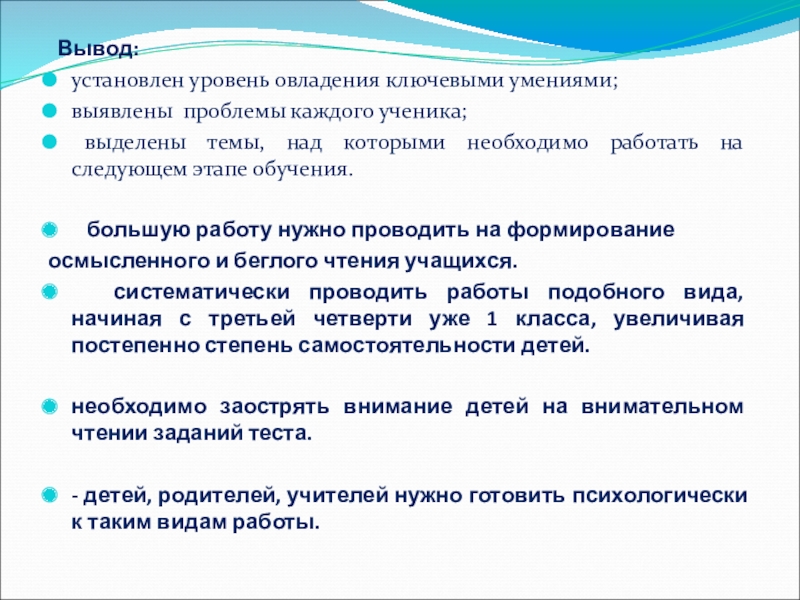 Вывод:

установлен уровень овладения ключевыми умениями;

выявлены проблемы каждого ученика;

выделены темы, над которыми необходимо работать на следующем этапе обучения.

большую работу нужно проводить на формирование осмысленного и беглого чтения учащихся.

систематически проводить работы подобного вида, начиная с третьей четверти уже 1 класса, увеличивая постепенно степень самостоятельности детей.

необходимо заострять внимание детей на внимательном чтении заданий теста.

- детей, родителей, учителей нужно готовить психологически к таким видам работы.